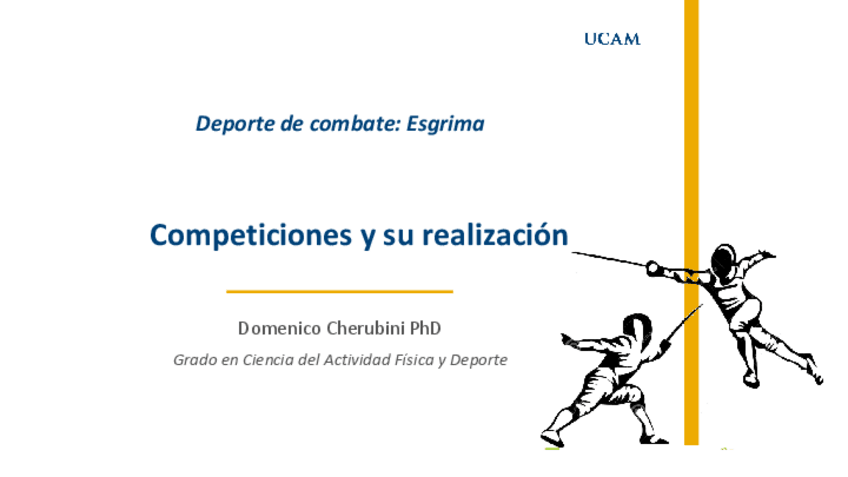 UCAM

Deporte de combate: Esgrima

Competiciones y su realización

Domenico Cherubini PhD

Grado en Ciencia del Actividad Física y Deporte